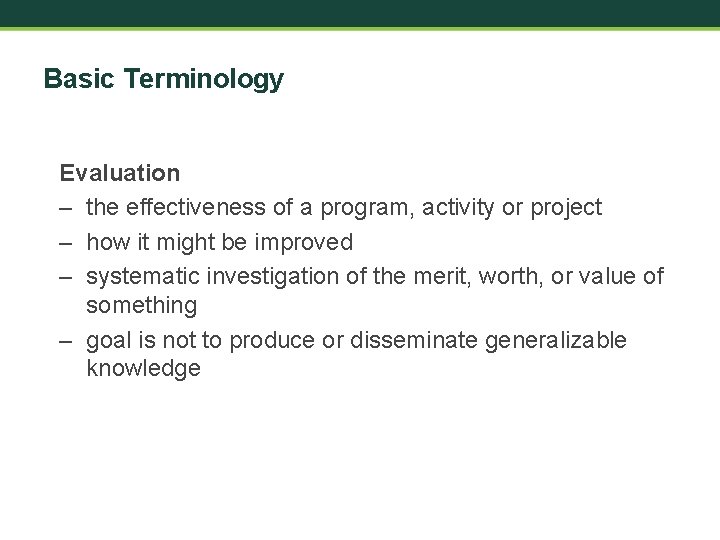 Basic Terminology

Evaluation
– the effectiveness of a program, activity or project
– how it might be improved
– systematic investigation of the merit, worth, or value of something
– goal is not to produce or disseminate generalizable knowledge